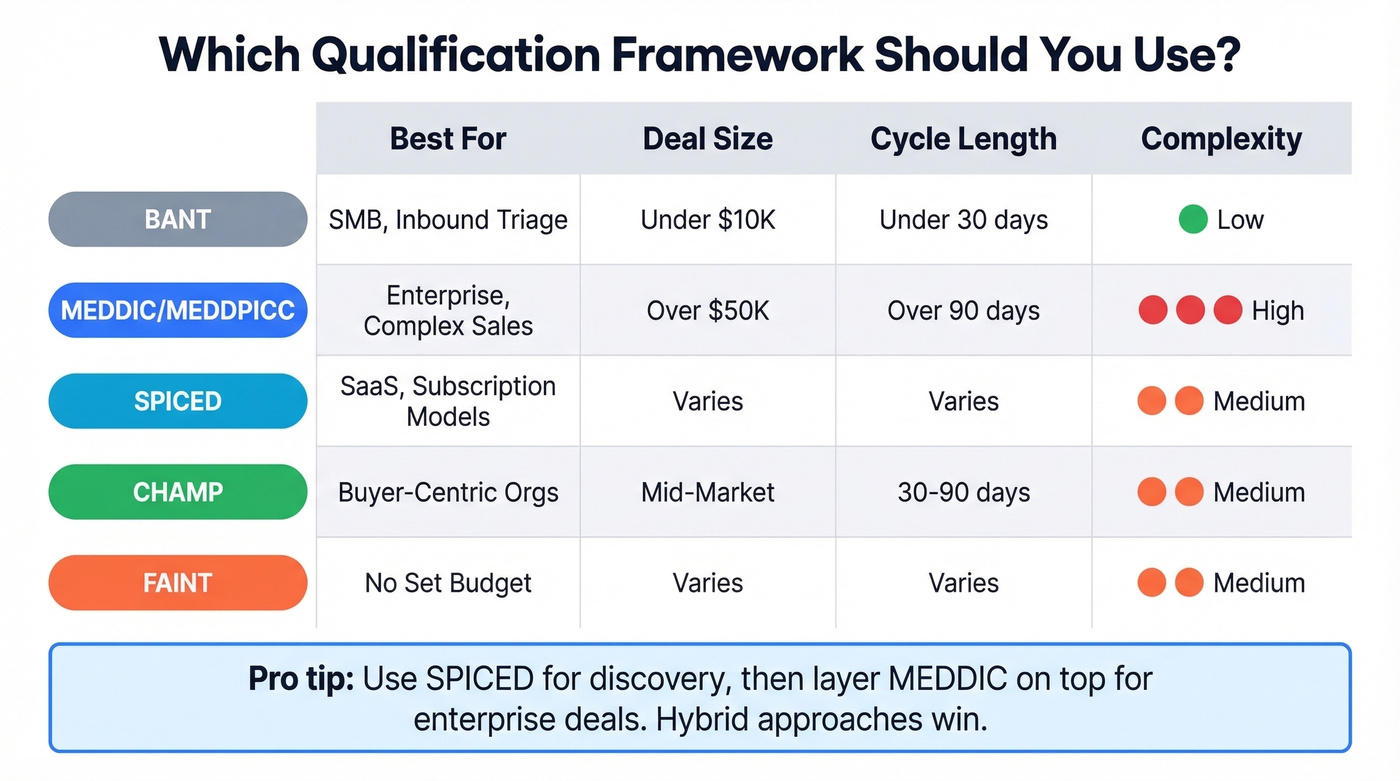 Which Qualification Framework Should You Use?

| | Best For | Deal Size | Cycle Length | Complexity |
|---|---|---|---|---|
| BANT | SMB, Inbound Triage | Under \$10K | Under 30 days | Low |
| MEDDIC/MEDDPICC | Enterprise, Complex Sales | Over \$50K | Over 90 days | High |
| SPICED | SaaS, Subscription Models | Varies | Varies | Medium |
| CHAMP | Buyer-Centric Orgs | Mid-Market | 30-90 days | Medium |
| FAINT | No Set Budget | Varies | Varies | Medium |

Pro tip: Use SPICED for discovery, then layer MEDDIC on top for enterprise deals. Hybrid approaches win.